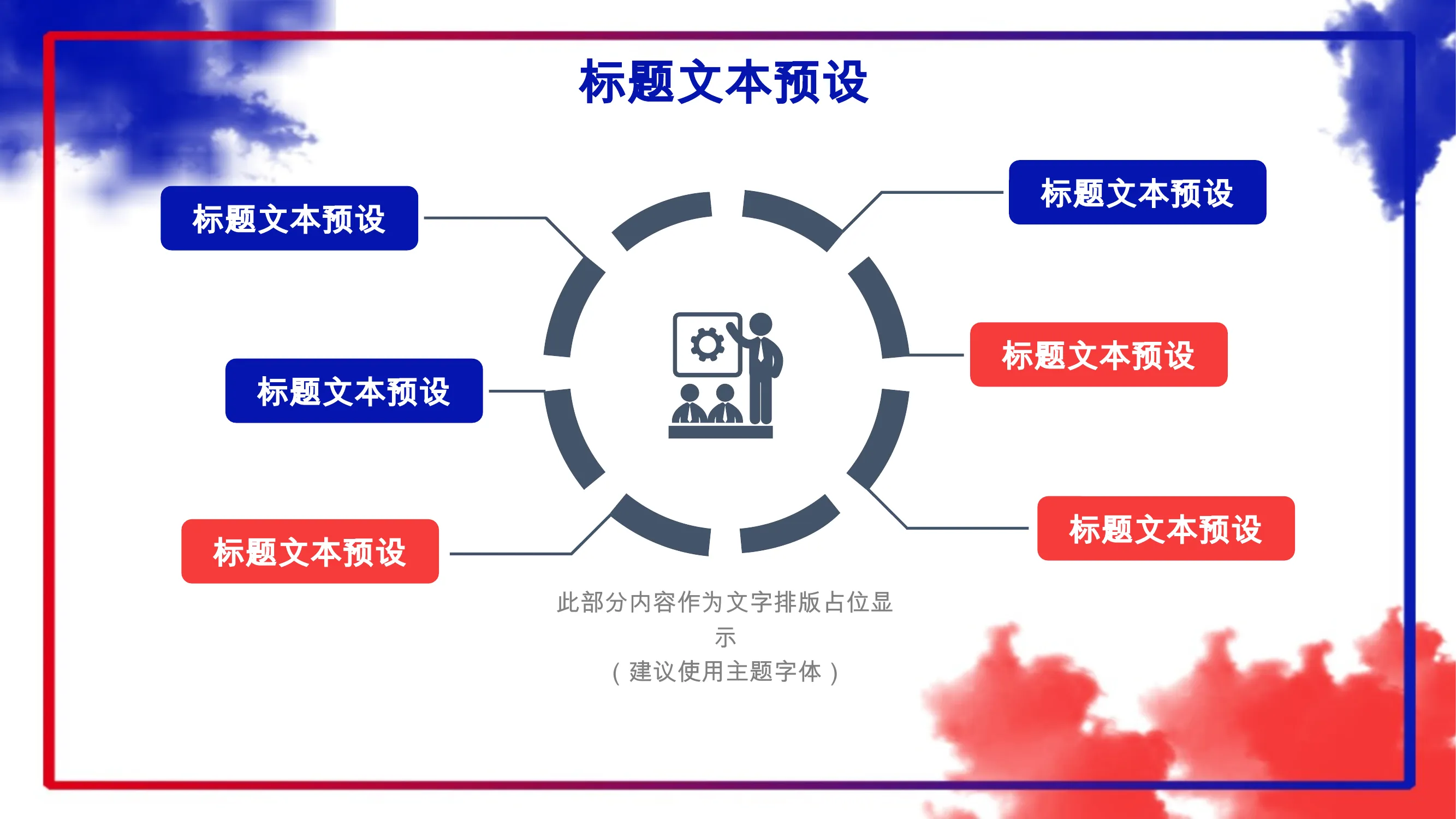 标题文本预设

标题文本预设

标题文本预设

标题文本预设

标题文本预设

标题文本预设

标题文本预设

此部分内容作为文字排版占位显示
（建议使用主题字体）